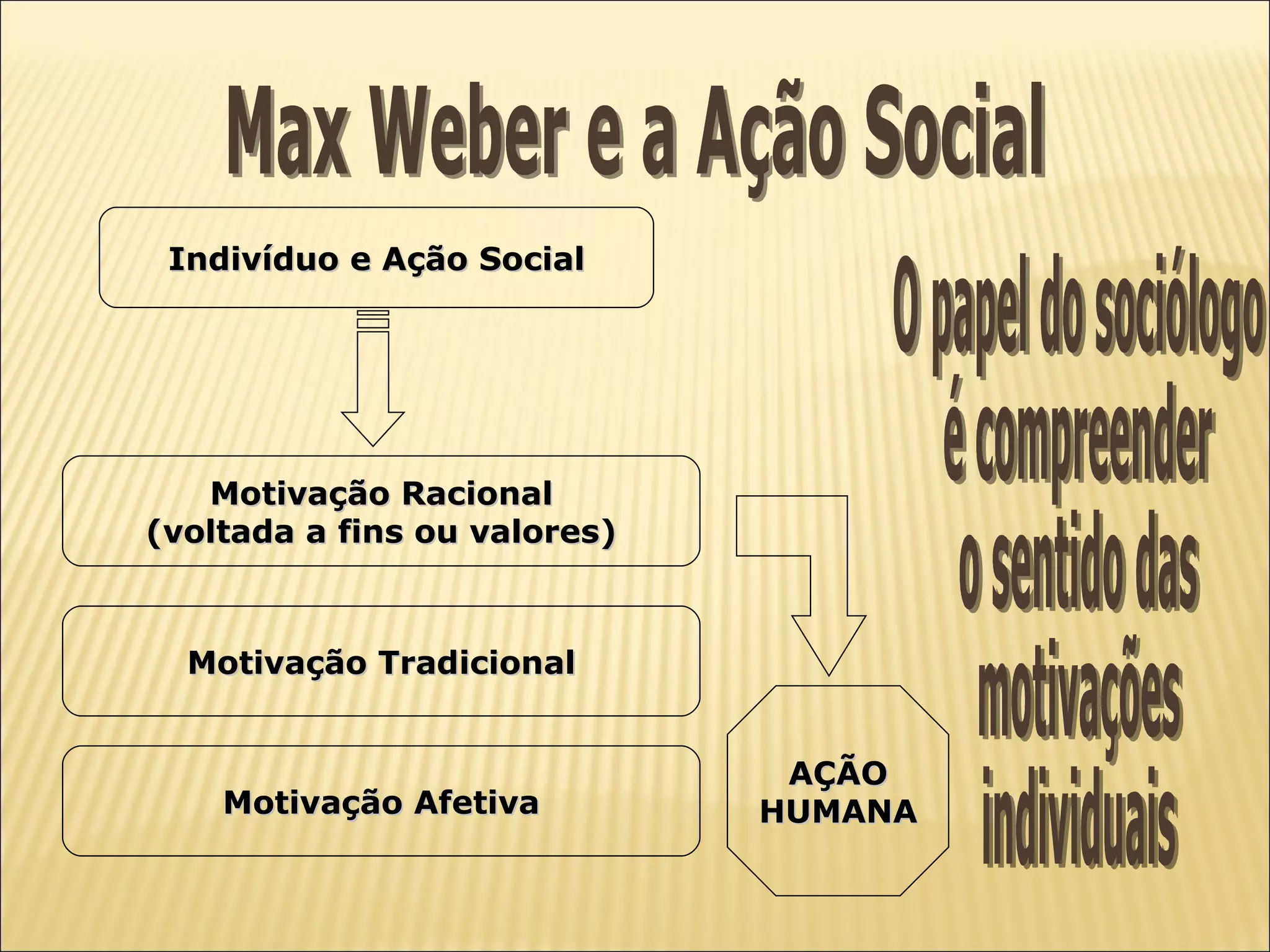 Max Weber e a Ação Social

Indivíduo e Ação Social

Motivação Racional
(voltada a fins ou valores)

Motivação Tradicional

Motivação Afetiva

AÇÃO
HUMANA

O papel do sociólogo é compreender o sentido das motivações individuais